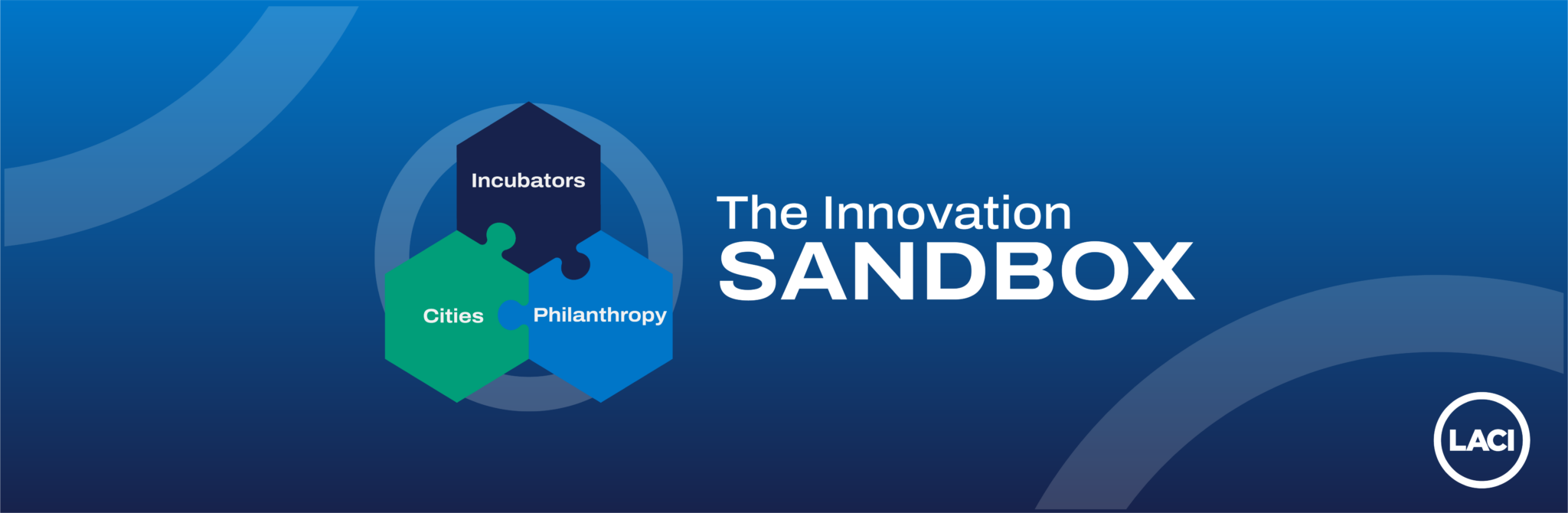 Incubators

Cities

Philanthropy

The Innovation
SANDBOX

LACI